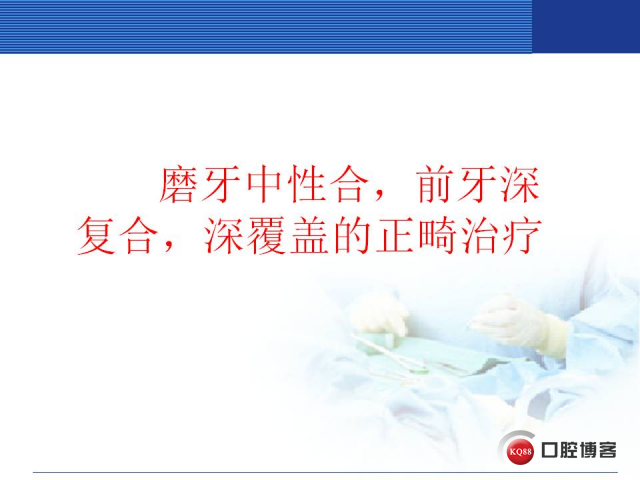 磨牙中性合，前牙深复合，深覆盖的正畸治疗

KQ88 口腔博客